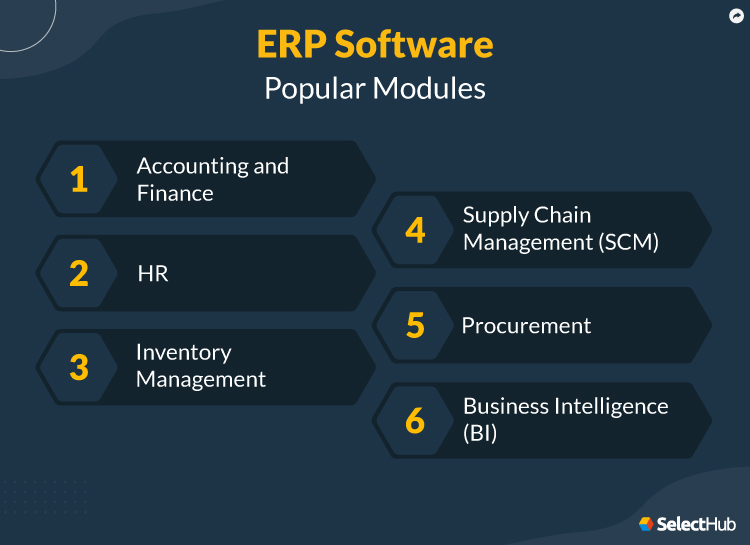 ERP Software
Popular Modules

1 Accounting and Finance

2 HR

3 Inventory Management

4 Supply Chain Management (SCM)

5 Procurement

6 Business Intelligence (BI)

SelectHub